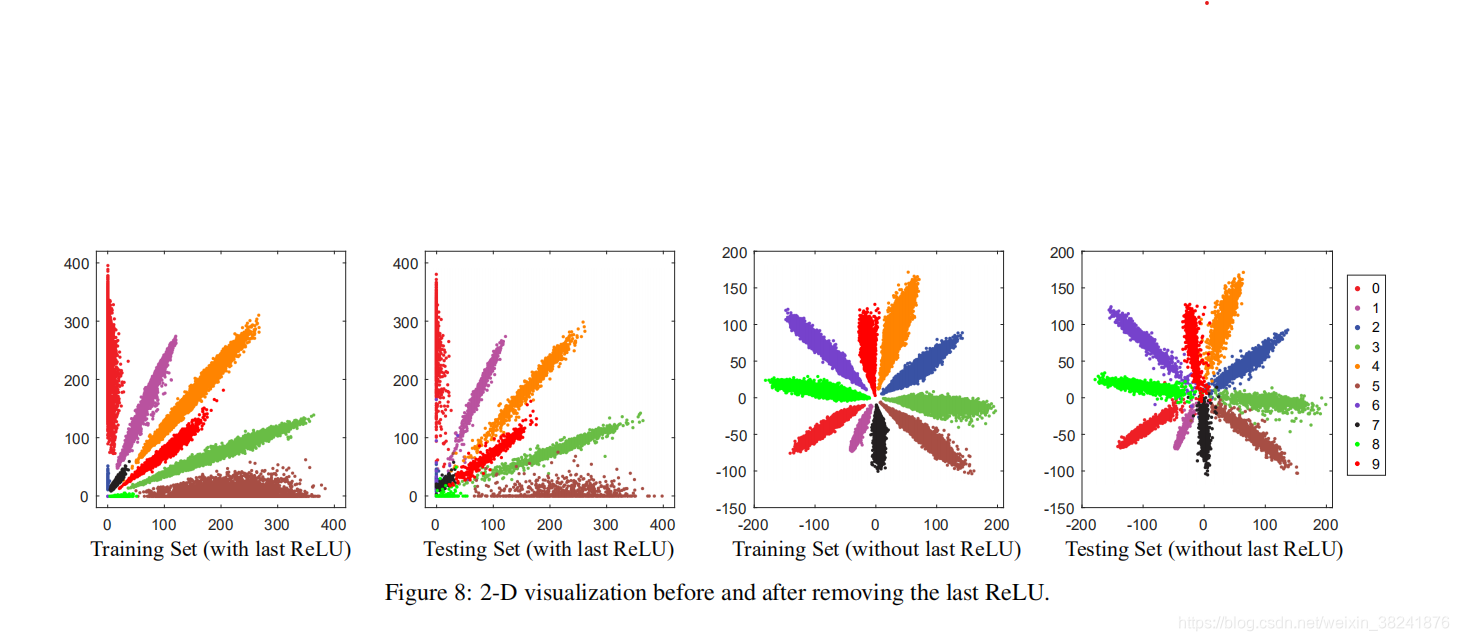 400
300
200
100
0
0 100 200 300 400
Training Set (with last ReLU)

400
300
200
100
0
0 100 200 300 400
Testing Set (with last ReLU)

200
150
100
50
0
-50
-100
-150
-200 -100 0 100 200
Training Set (without last ReLU)

200
150
100
50
0
-50
-100
-150
-200 -100 0 100 200
Testing Set (without last ReLU)

0
1
2
3
4
5
6
7
8
9

Figure 8: 2-D visualization before and after removing the last ReLU.

https://blog.csdn.net/weixin_38241876